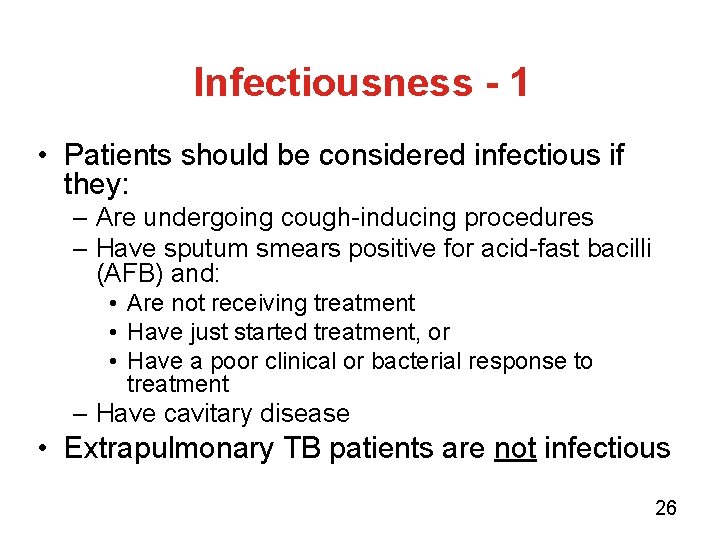 Infectiousness - 1

• Patients should be considered infectious if they:
– Are undergoing cough-inducing procedures
– Have sputum smears positive for acid-fast bacilli (AFB) and:
• Are not receiving treatment
• Have just started treatment, or
• Have a poor clinical or bacterial response to treatment
– Have cavitary disease
• Extrapulmonary TB patients are not infectious

26